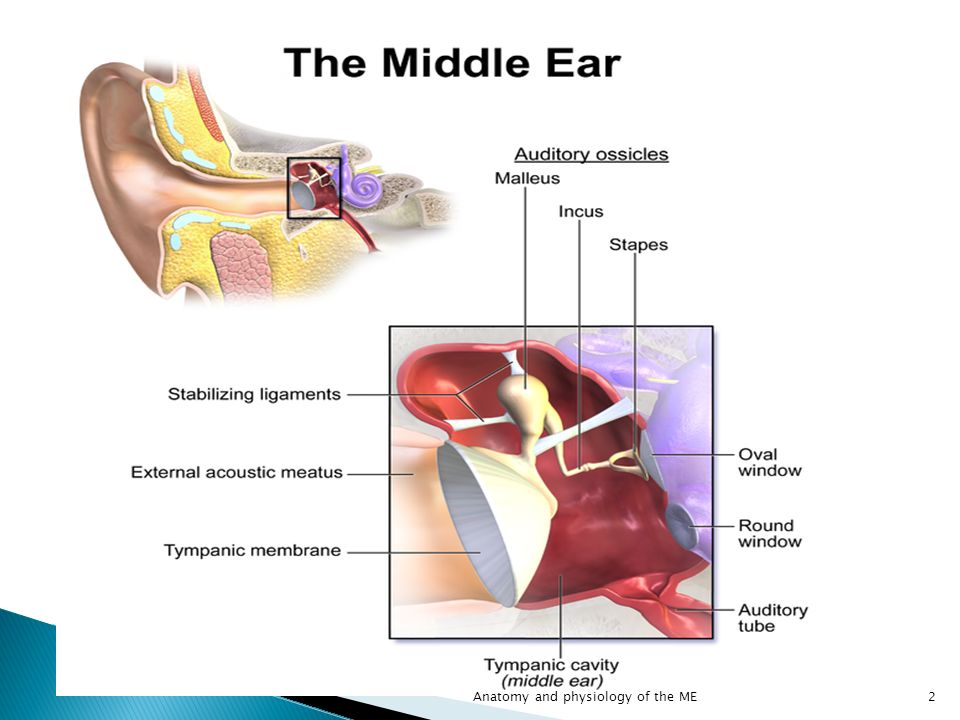 The Middle Ear

Auditory ossicles

Malleus

Incus

Stapes

Stabilizing ligaments

External acoustic meatus

Tympanic membrane

Oval window

Round window

Auditory tube

Tympanic cavity
(middle ear)

Anatomy and physiology of the ME

2